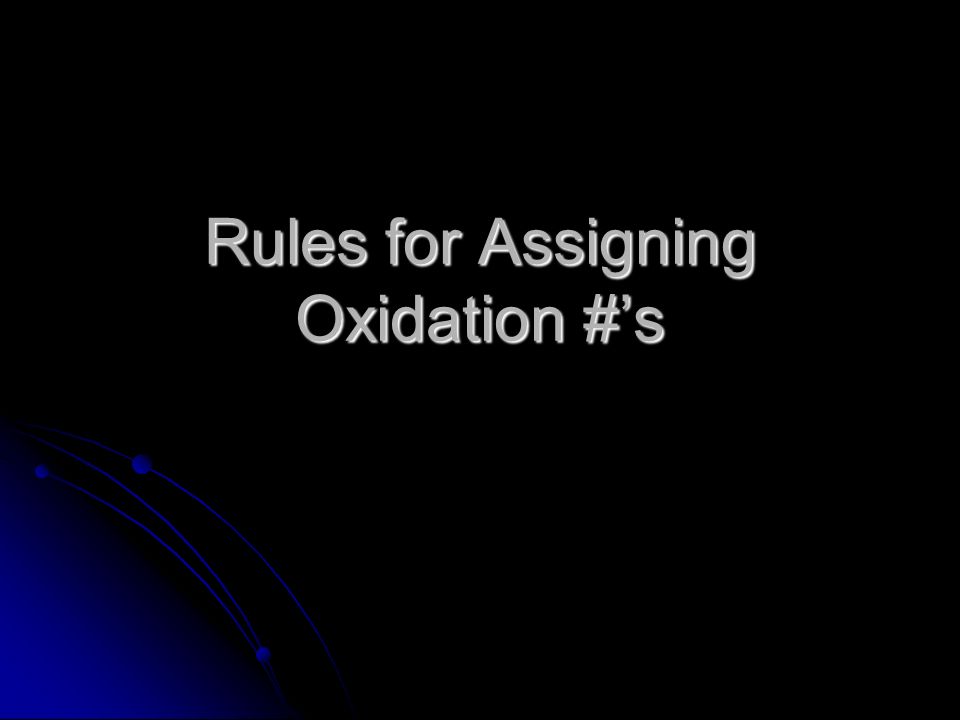 Rules for Assigning Oxidation #’s